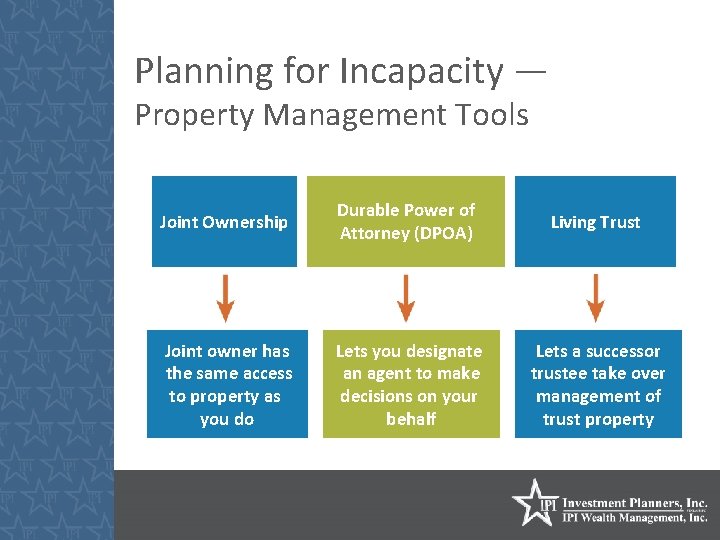 Planning for Incapacity —
Property Management Tools

Joint Ownership

Durable Power of Attorney (DPOA)

Living Trust

Joint owner has the same access to property as you do

Lets you designate an agent to make decisions on your behalf

Lets a successor trustee take over management of trust property

IPI Investment Planners, Inc.
IPI Wealth Management, Inc.